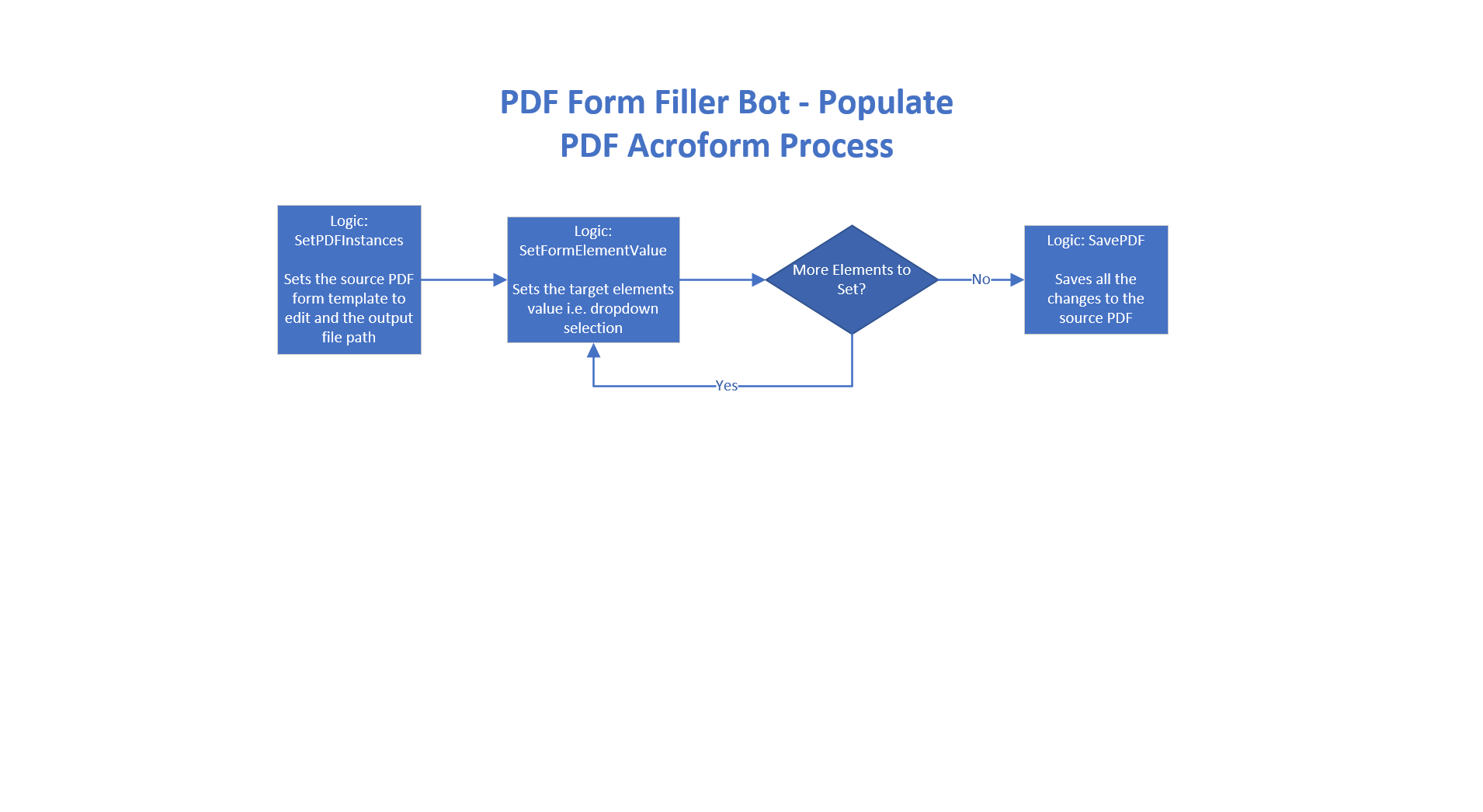 PDF Form Filler Bot - Populate PDF Acroform Process

Logic: SetPDFInstances

Sets the source PDF form template to edit and the output file path

Logic: SetFormElementValue

Sets the target elements value i.e. dropdown selection

More Elements to Set?

No

Logic: SavePDF

Saves all the changes to the source PDF

Yes